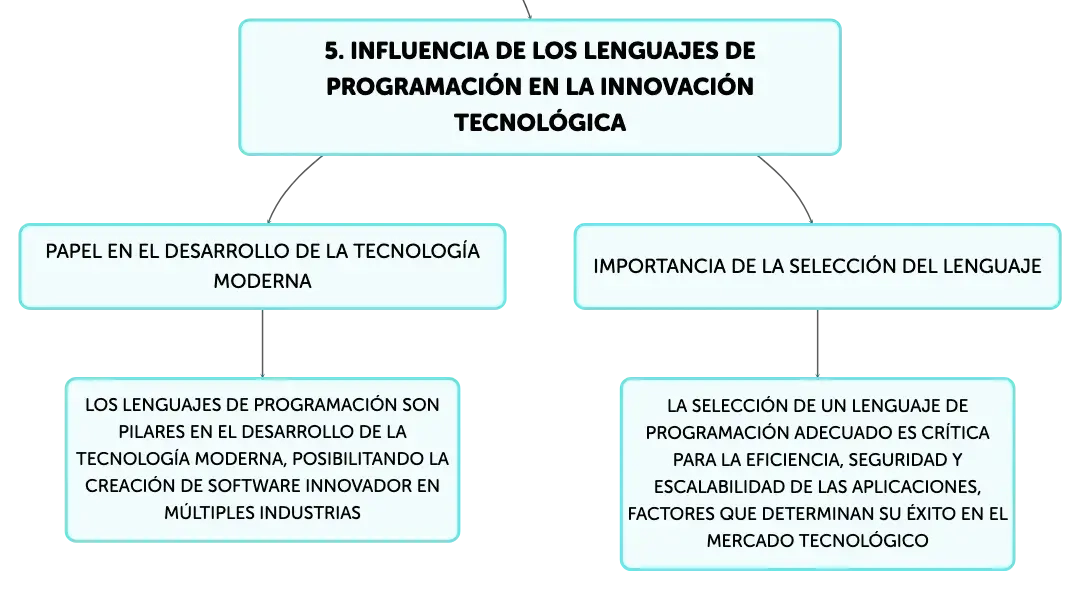 5. INFLUENCIA DE LOS LENGUAJES DE PROGRAMACIÓN EN LA INNOVACIÓN TECNOLÓGICA

PAPEL EN EL DESARROLLO DE LA TECNOLOGÍA MODERNA

LOS LENGUAJES DE PROGRAMACIÓN SON PILARES EN EL DESARROLLO DE LA TECNOLOGÍA MODERNA, POSIBILITANDO LA CREACIÓN DE SOFTWARE INNOVADOR EN MÚLTIPLES INDUSTRIAS

IMPORTANCIA DE LA SELECCIÓN DEL LENGUAJE

LA SELECCIÓN DE UN LENGUAJE DE PROGRAMACIÓN ADECUADO ES CRÍTICA PARA LA EFICIENCIA, SEGURIDAD Y ESCALABILIDAD DE LAS APLICACIONES, FACTORES QUE DETERMINAN SU ÉXITO EN EL MERCADO TECNOLÓGICO